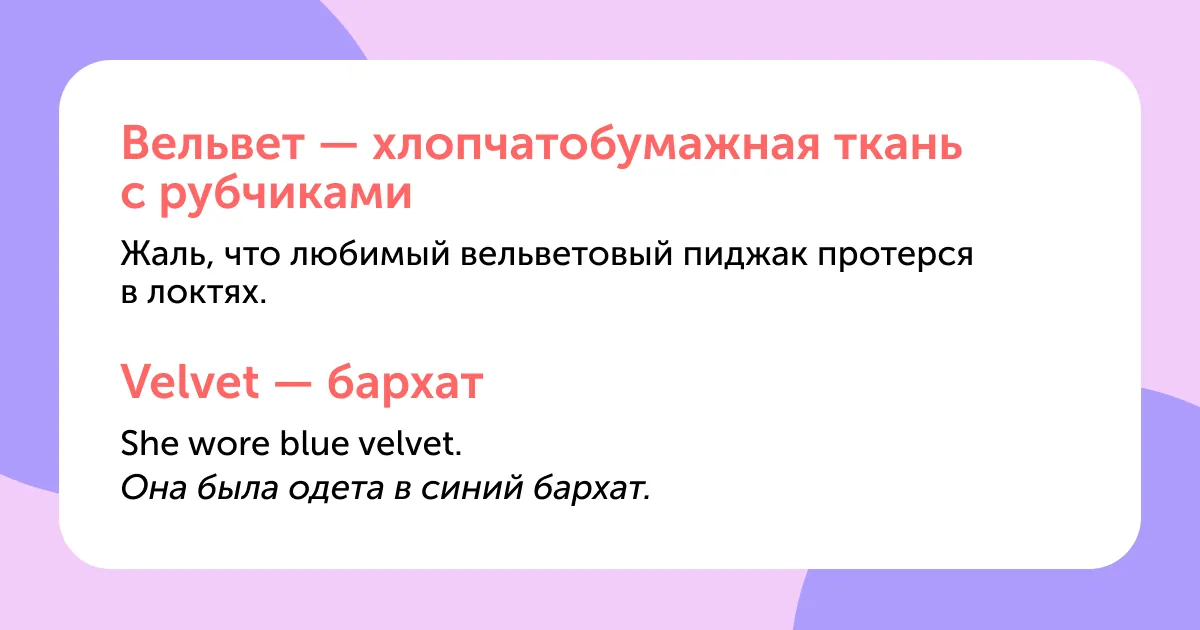 Вельвет — хлопчатобумажная ткань с рубчиками

Жаль, что любимый вельветовый пиджак протерся в локтях.

Velvet — бархат

She wore blue velvet.
Она была одета в синий бархат.